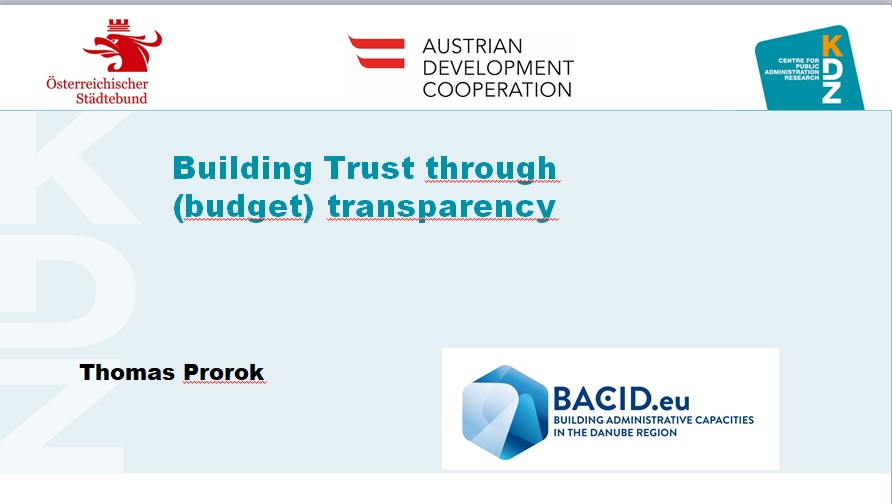 Österreichischer Städtebund

AUSTRIAN DEVELOPMENT COOPERATION

CENTRE FOR PUBLIC ADMINISTRATION RESEARCH
KDZ

Building Trust through (budget) transparency

Thomas Prorok

BACID.eu
BUILDING ADMINISTRATIVE CAPACITIES IN THE DANUBE REGION